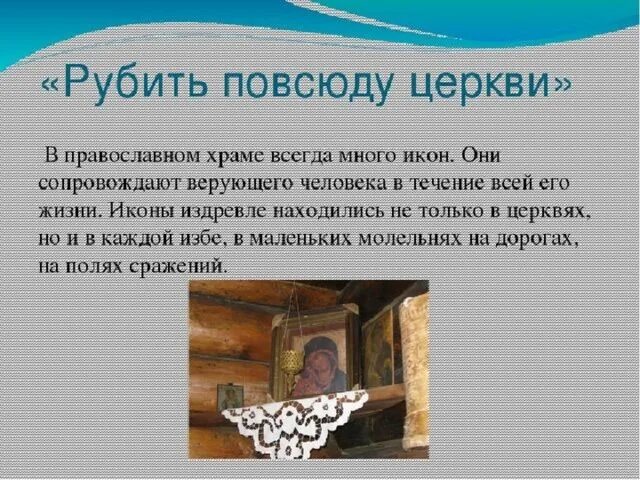 «Рубить повсюду церкви»

В православном храме всегда много икон. Они сопровождают верующего человека в течение всей его жизни. Иконы издревле находились не только в церквях, но и в каждой избе, в маленьких молельнях на дорогах, на полях сражений.